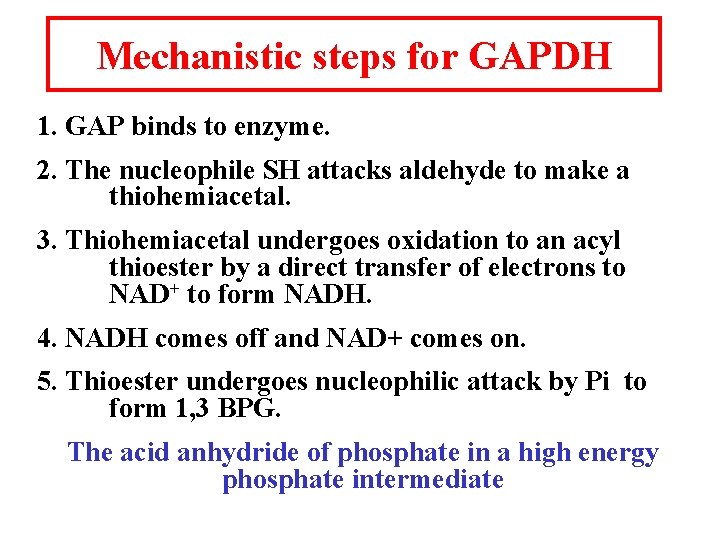 Mechanistic steps for GAPDH

1. GAP binds to enzyme.

2. The nucleophile SH attacks aldehyde to make a thiohemiacetal.

3. Thiohemiacetal undergoes oxidation to an acyl thioester by a direct transfer of electrons to $NAD^+$ to form NADH.

4. NADH comes off and NAD+ comes on.

5. Thioester undergoes nucleophilic attack by Pi to form 1,3 BPG.

The acid anhydride of phosphate in a high energy phosphate intermediate